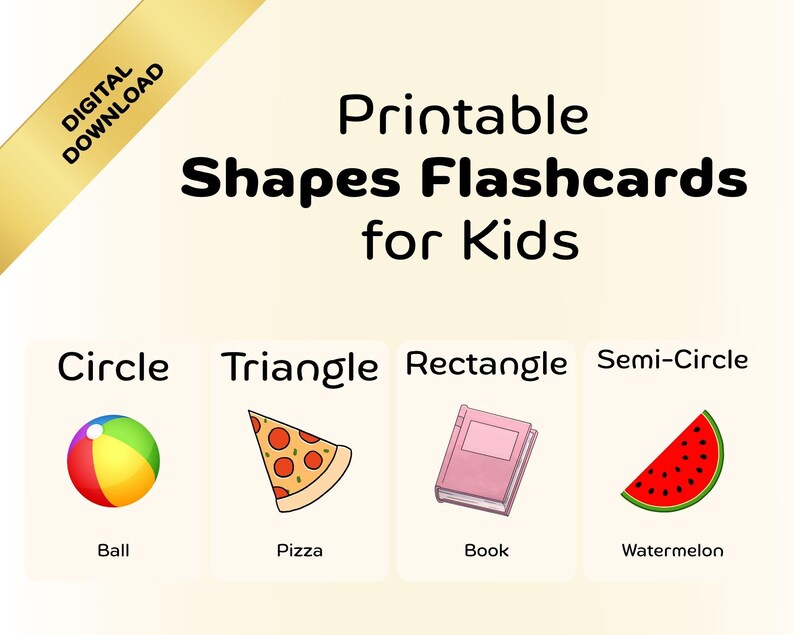 DIGITAL DOWNLOAD

Printable
Shapes Flashcards
for Kids

Circle

Ball

Triangle

Pizza

Rectangle

Book

Semi-Circle

Watermelon